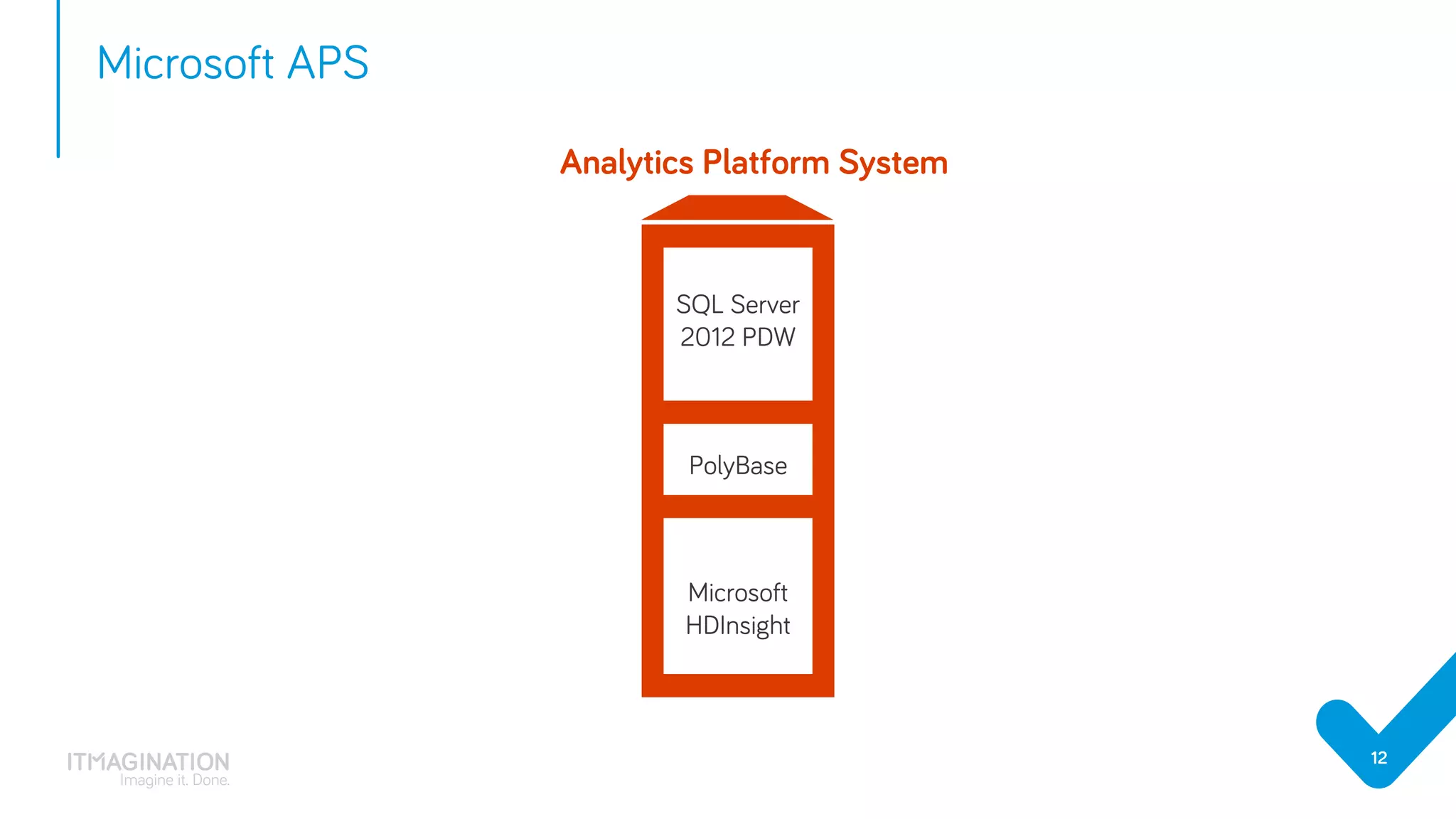 Microsoft APS

Analytics Platform System

SQL Server 2012 PDW

PolyBase

Microsoft HDInsight

ITMAGINATION
Imagine it. Done.

12